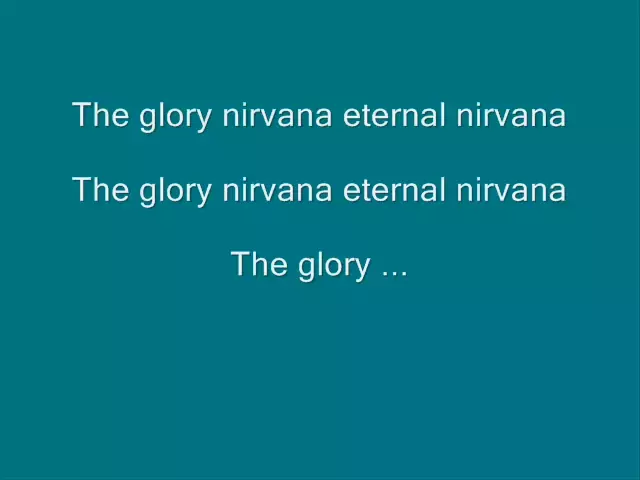 The glory nirvana eternal nirvana

The glory nirvana eternal nirvana

The glory ...